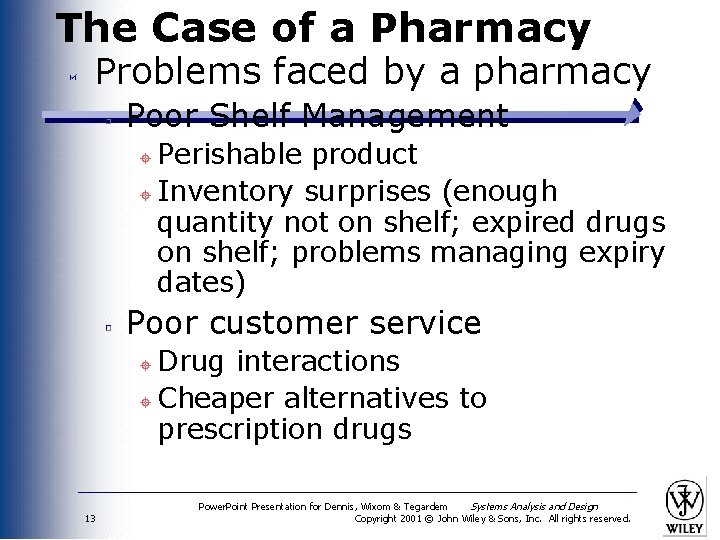 The Case of a Pharmacy

Problems faced by a pharmacy

Poor Shelf Management

Perishable product

Inventory surprises (enough quantity not on shelf; expired drugs on shelf; problems managing expiry dates)

Poor customer service

Drug interactions

Cheaper alternatives to prescription drugs

13

PowerPoint Presentation for Dennis, Wixom & Tegardem Systems Analysis and Design
Copyright 2001 © John Wiley & Sons, Inc. All rights reserved.

WILEY